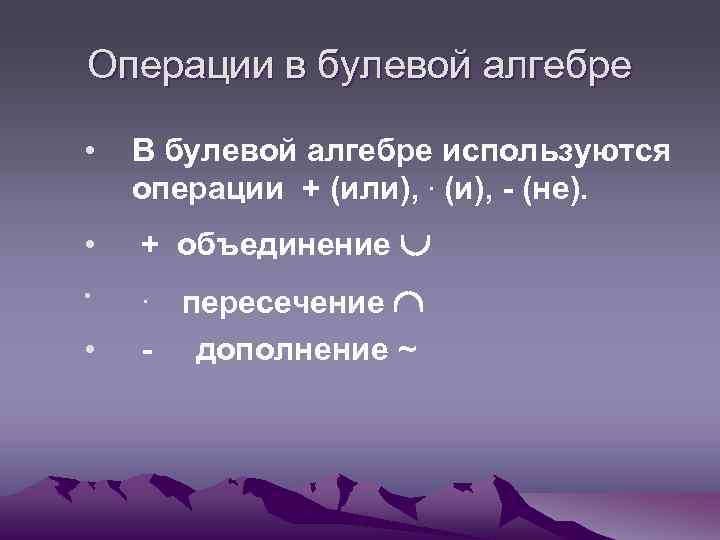 Операции в булевой алгебре

• В булевой алгебре используются операции + (или), · (и), - (не).

• + объединение $\cup$

• · пересечение $\cap$

• - дополнение ~